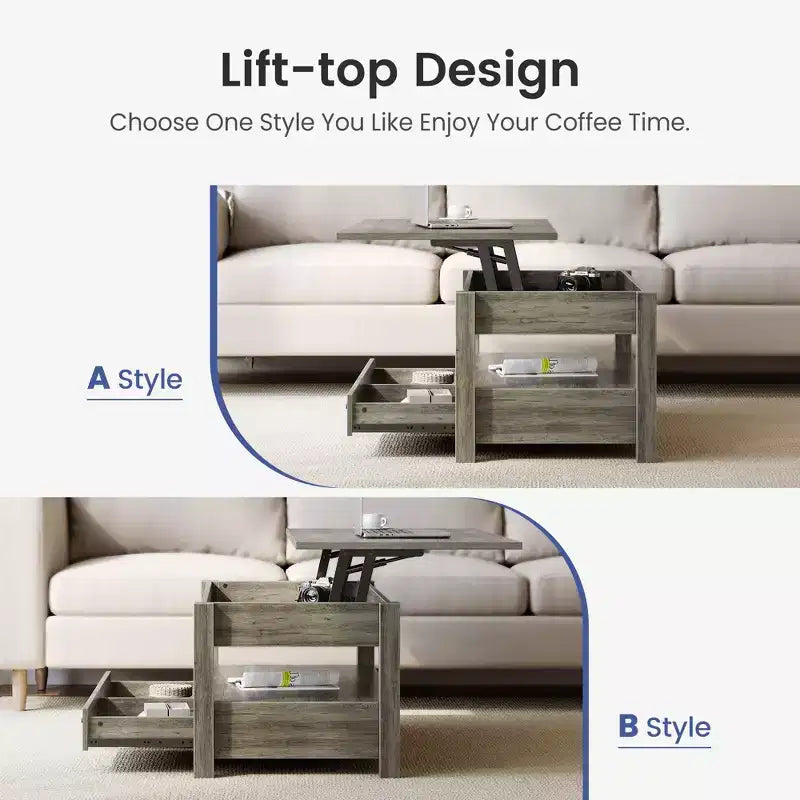 Lift-top Design

Choose One Style You Like Enjoy Your Coffee Time.

A Style

B Style